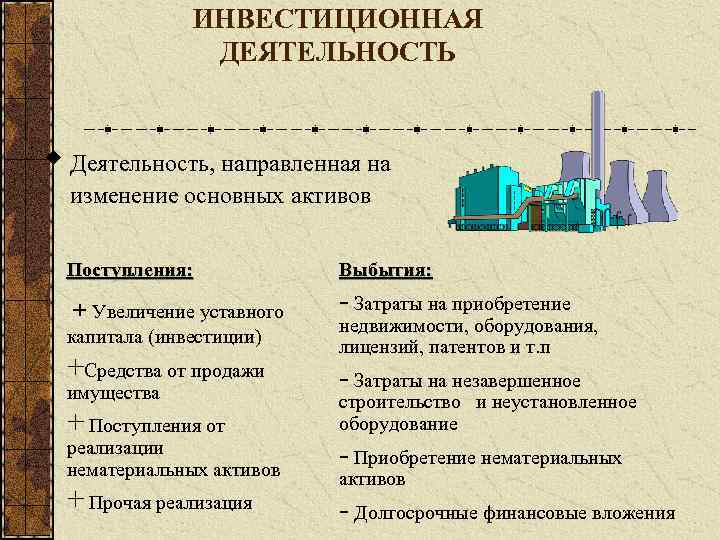 ИНВЕСТИЦИОННАЯ ДЕЯТЕЛЬНОСТЬ

Деятельность, направленная на изменение основных активов

Поступления:

+ Увеличение уставного капитала (инвестиции)

+Средства от продажи имущества

+ Поступления от реализации нематериальных активов

+ Прочая реализация

Выбытия:

- Затраты на приобретение недвижимости, оборудования, лицензий, патентов и т.п

- Затраты на незавершенное строительство и неустановленное оборудование

- Приобретение нематериальных активов

- Долгосрочные финансовые вложения